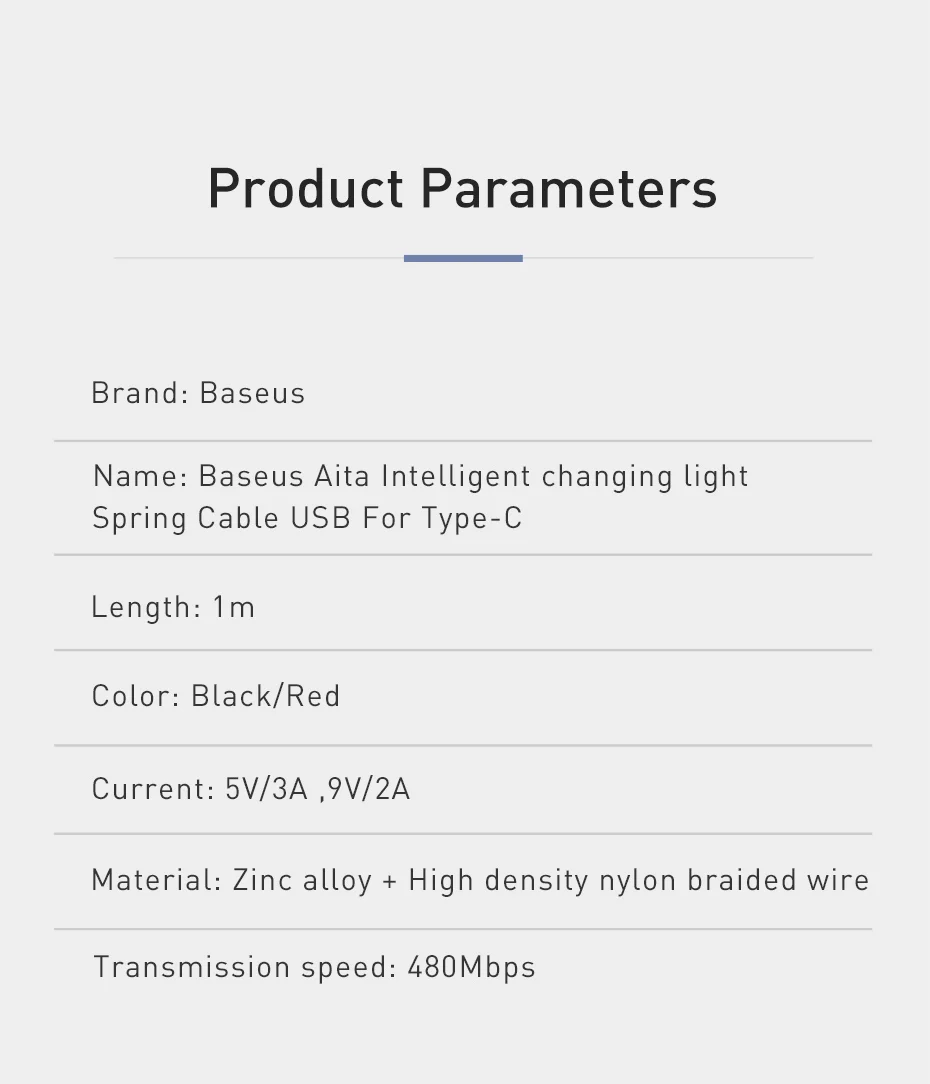 Product Parameters

Brand: Baseus

Name: Baseus Aita Intelligent changing light Spring Cable USB For Type-C

Length: 1m

Color: Black/Red

Current: 5V/3A ,9V/2A

Material: Zinc alloy + High density nylon braided wire

Transmission speed: 480Mbps